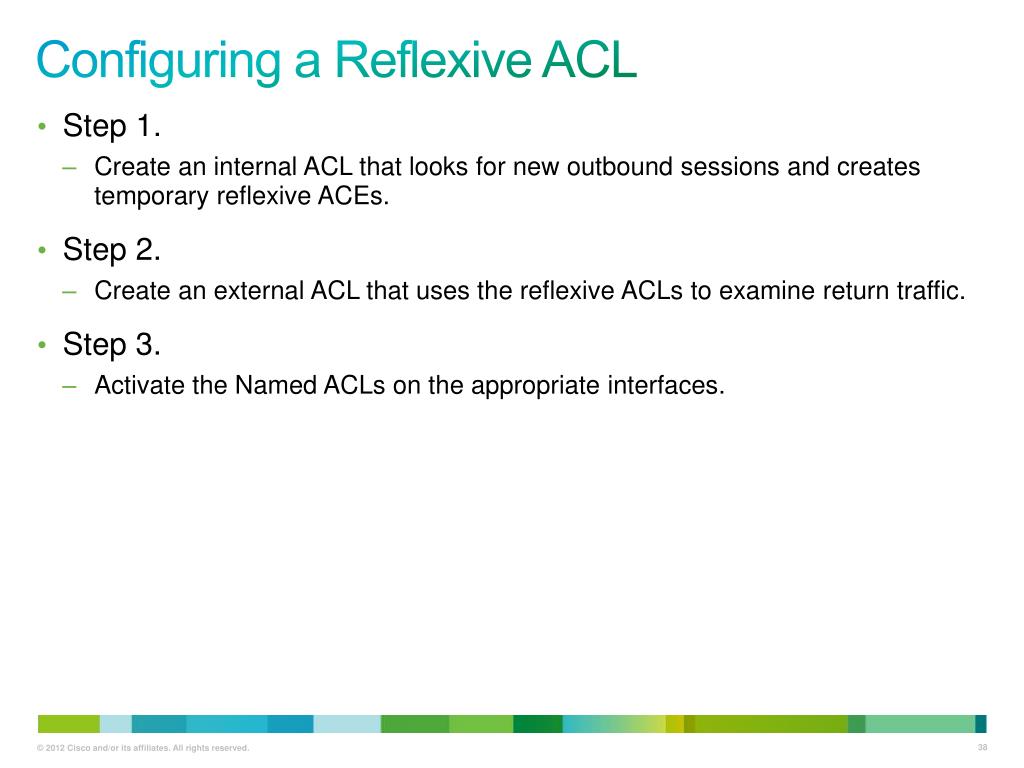 Configuring a Reflexive ACL

• Step 1.
– Create an internal ACL that looks for new outbound sessions and creates temporary reflexive ACEs.

• Step 2.
– Create an external ACL that uses the reflexive ACLs to examine return traffic.

• Step 3.
– Activate the Named ACLs on the appropriate interfaces.

© 2012 Cisco and/or its affiliates. All rights reserved.

38